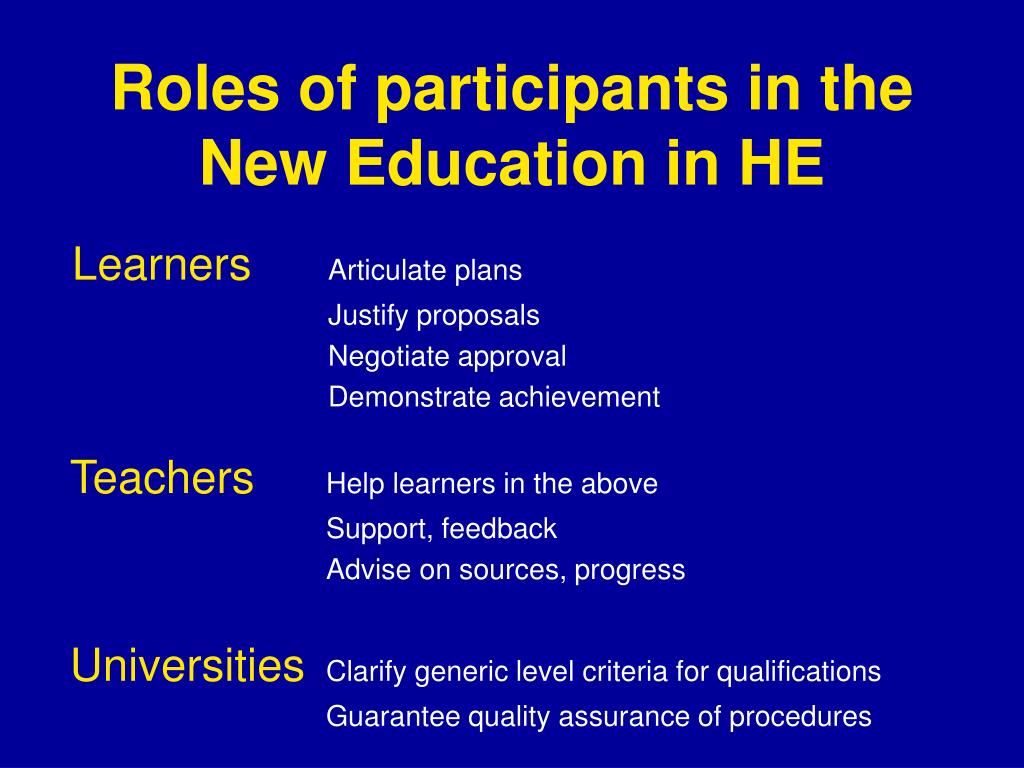 Roles of participants in the New Education in HE

Learners Articulate plans
Justify proposals
Negotiate approval
Demonstrate achievement

Teachers Help learners in the above
Support, feedback
Advise on sources, progress

Universities Clarify generic level criteria for qualifications
Guarantee quality assurance of procedures